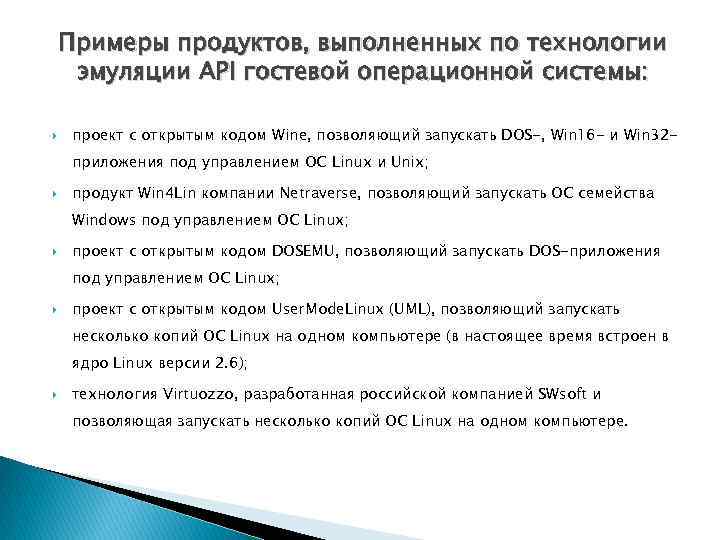 Примеры продуктов, выполненных по технологии эмуляции API гостевой операционной системы:

проект с открытым кодом Wine, позволяющий запускать DOS-, Win16- и Win32-приложения под управлением ОС Linux и Unix;

продукт Win4Lin компании Netraverse, позволяющий запускать ОС семейства Windows под управлением ОС Linux;

проект с открытым кодом DOSEMU, позволяющий запускать DOS-приложения под управлением ОС Linux;

проект с открытым кодом UserModeLinux (UML), позволяющий запускать несколько копий ОС Linux на одном компьютере (в настоящее время встроен в ядро Linux версии 2.6);

технология Virtuozzo, разработанная российской компанией SWsoft и позволяющая запускать несколько копий ОС Linux на одном компьютере.